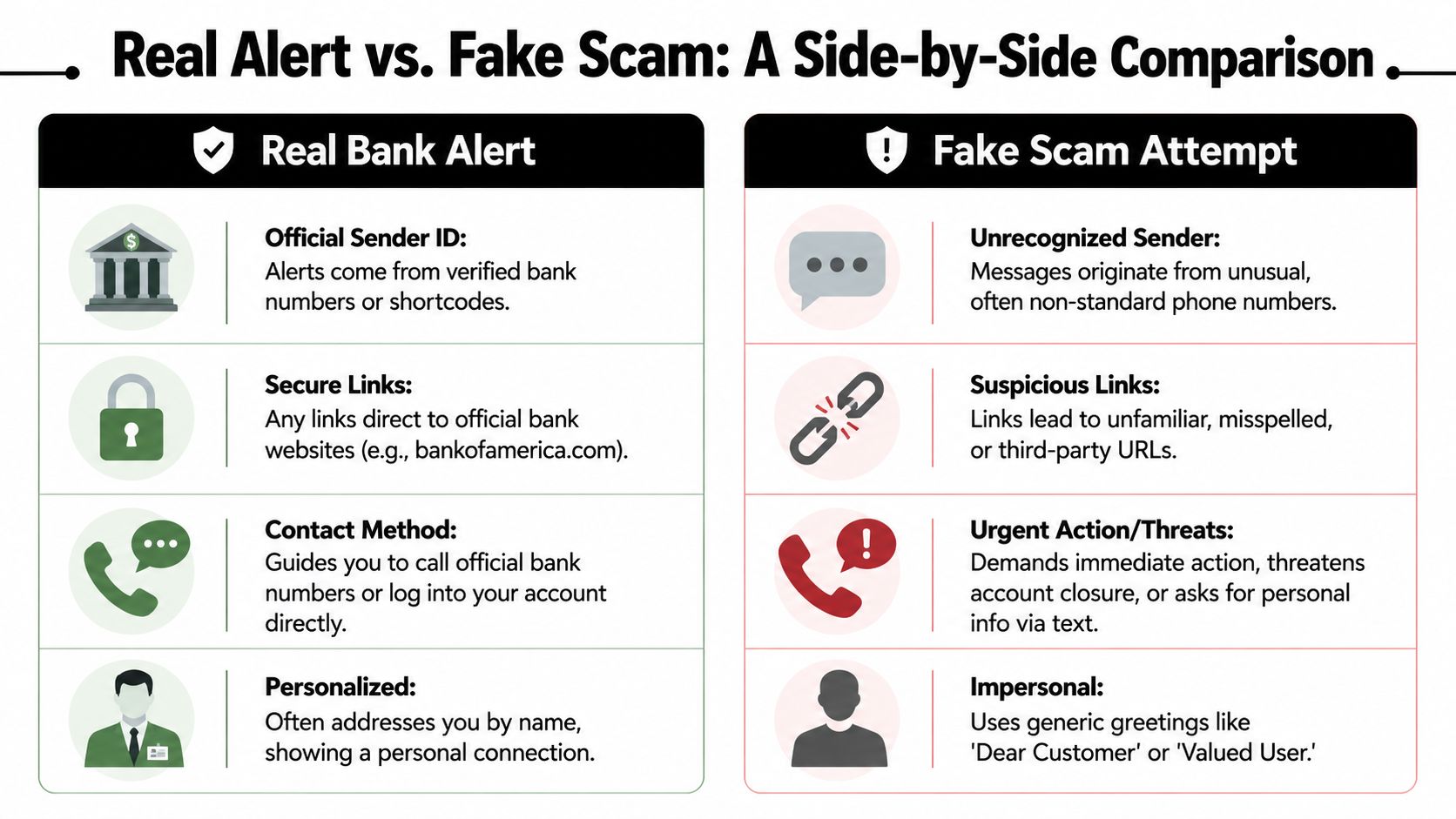 Real Alert vs. Fake Scam: A Side-by-Side Comparison

Real Bank Alert

Official Sender ID:
Alerts come from verified bank numbers or shortcodes.

Secure Links:
Any links direct to official bank websites (e.g., bankofamerica.com).

Contact Method:
Guides you to call official bank numbers or log into your account directly.

Personalized:
Often addresses you by name, showing a personal connection.

Fake Scam Attempt

Unrecognized Sender:
Messages originate from unusual, often non-standard phone numbers.

Suspicious Links:
Links lead to unfamiliar, misspelled, or third-party URLs.

Urgent Action/Threats:
Demands immediate action, threatens account closure, or asks for personal info via text.

Impersonal:
Uses generic greetings like 'Dear Customer' or 'Valued User.'